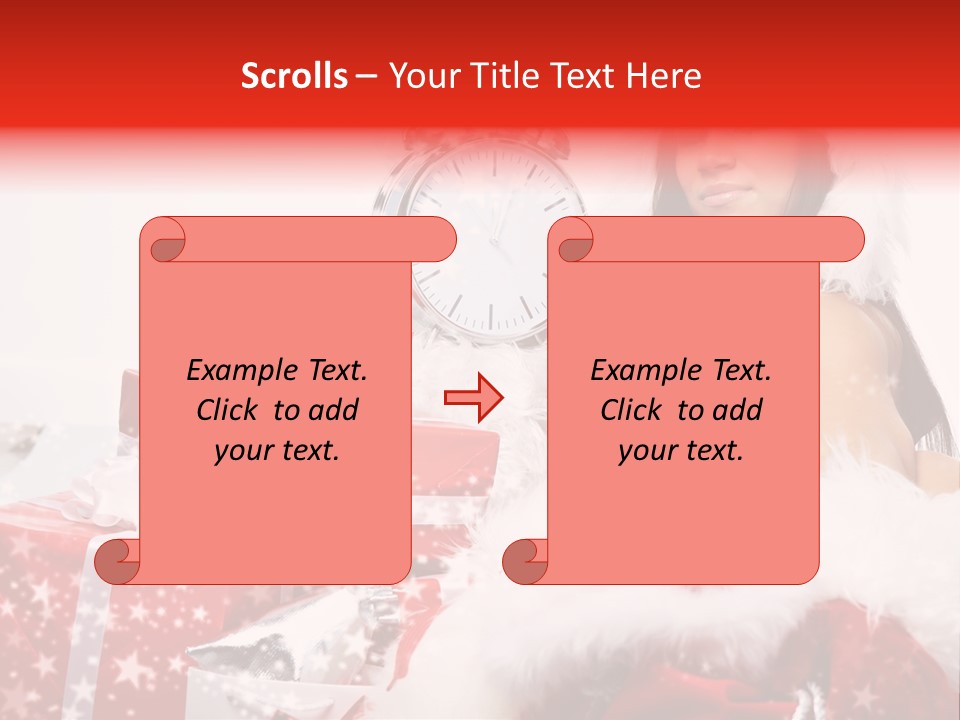 Scrolls – Your Title Text Here

Example Text. Click to add your text.

Example Text. Click to add your text.